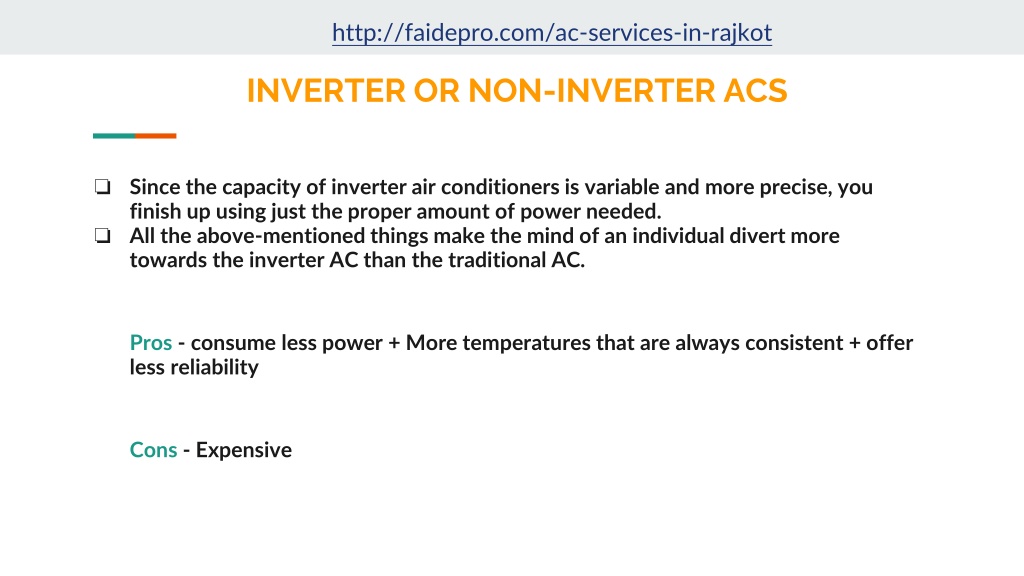 http://faidepro.com/ac-services-in-rajkot

INVERTER OR NON-INVERTER ACS

❏ Since the capacity of inverter air conditioners is variable and more precise, you finish up using just the proper amount of power needed.
❏ All the above-mentioned things make the mind of an individual divert more towards the inverter AC than the traditional AC.

Pros - consume less power + More temperatures that are always consistent + offer less reliability

Cons - Expensive